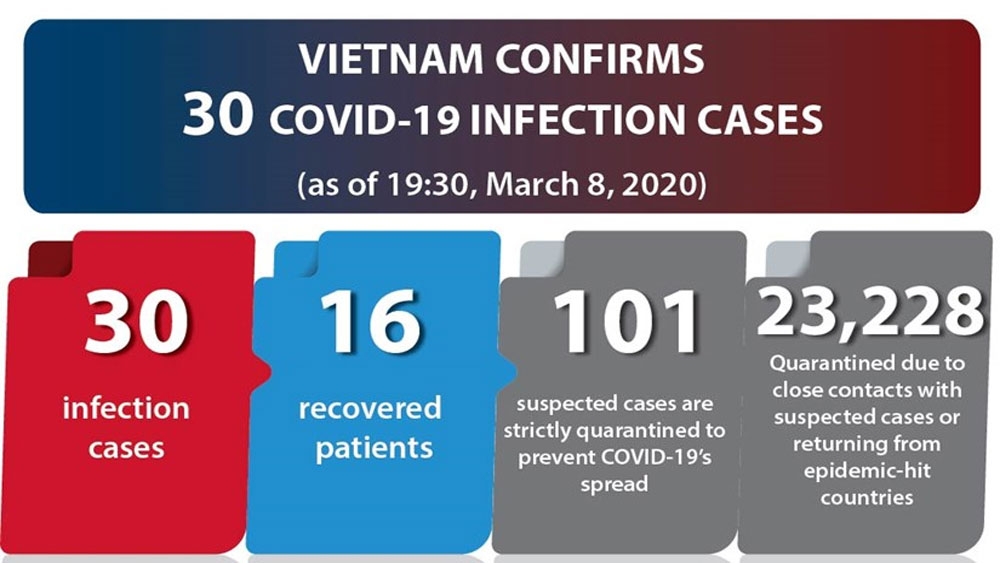 VIETNAM CONFIRMS
30 COVID-19 INFECTION CASES
(as of 19:30, March 8, 2020)

30
infection cases

16
recovered patients

101
suspected cases are strictly quarantined to prevent COVID-19's spread

23,228
Quarantined due to close contacts with suspected cases or returning from epidemic-hit countries